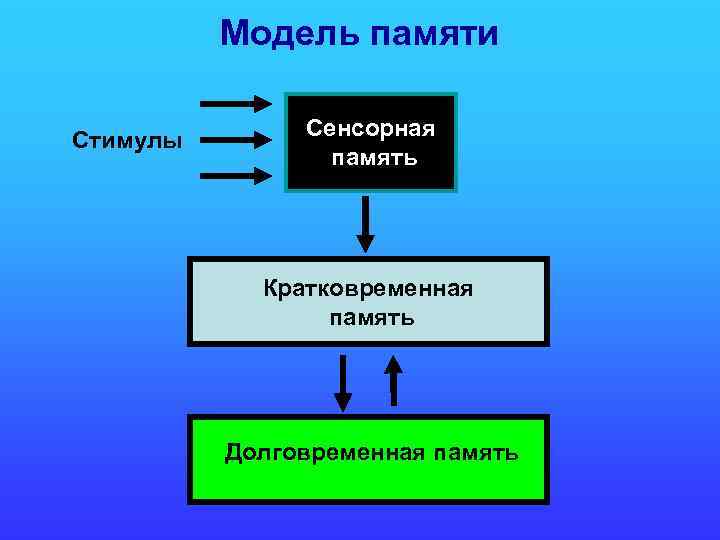 Модель памяти

Стимулы

Сенсорная память

Кратковременная память

Долговременная память